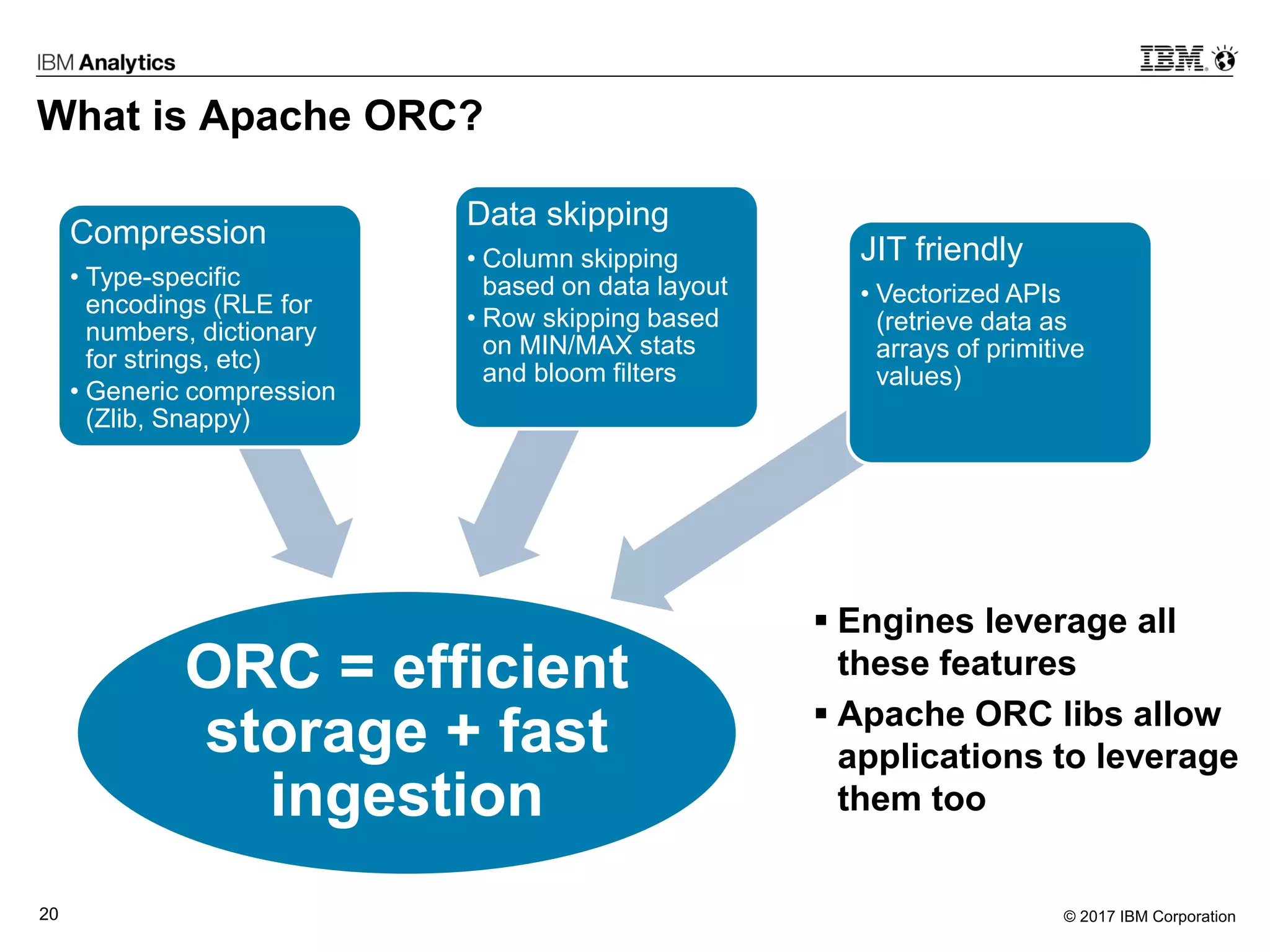 IBM Analytics

IBM

What is Apache ORC?

Compression

• Type-specific encodings (RLE for numbers, dictionary for strings, etc)
• Generic compression (Zlib, Snappy)

Data skipping

• Column skipping based on data layout
• Row skipping based on MIN/MAX stats and bloom filters

JIT friendly

• Vectorized APIs (retrieve data as arrays of primitive values)

ORC = efficient storage + fast ingestion

▪ Engines leverage all these features
▪ Apache ORC libs allow applications to leverage them too

20

© 2017 IBM Corporation